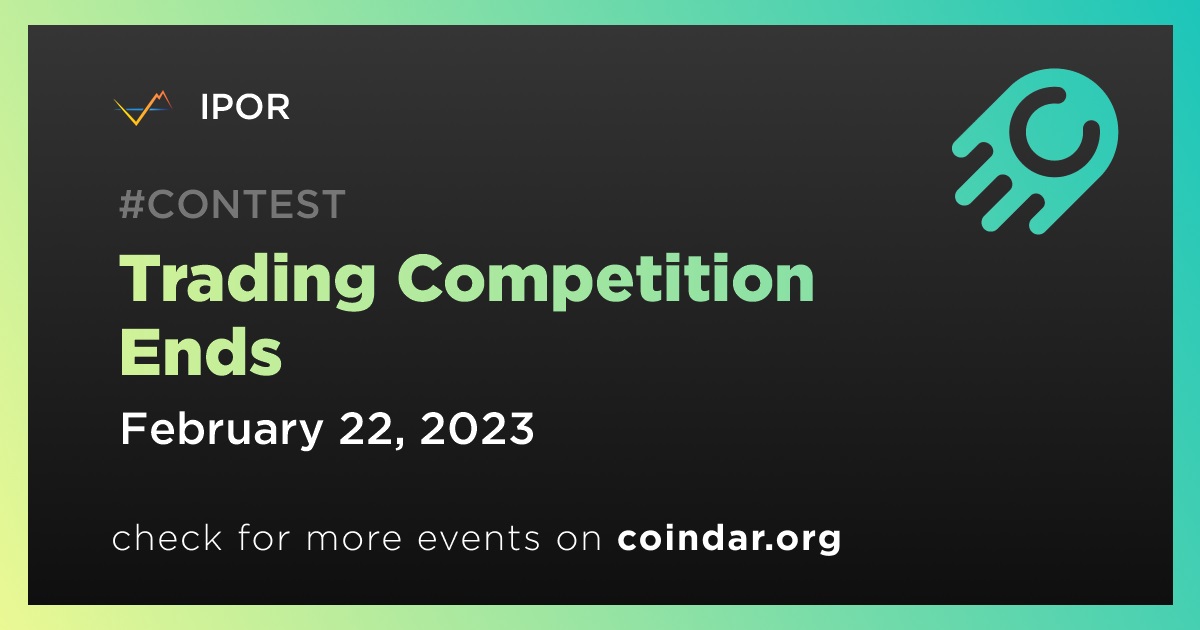 IPOR

#CONTEST

Trading Competition Ends

February 22, 2023

check for more events on coindar.org